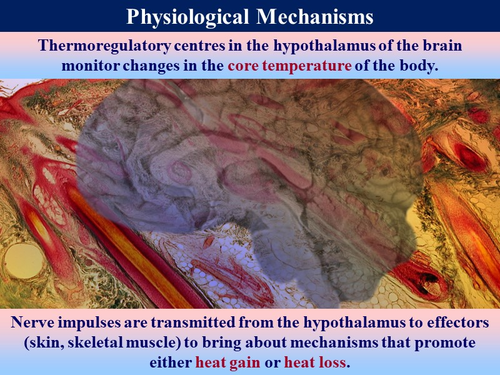 Physiological Mechanisms

Thermoregulatory centres in the hypothalamus of the brain monitor changes in the core temperature of the body.

Nerve impulses are transmitted from the hypothalamus to effectors (skin, skeletal muscle) to bring about mechanisms that promote either heat gain or heat loss.